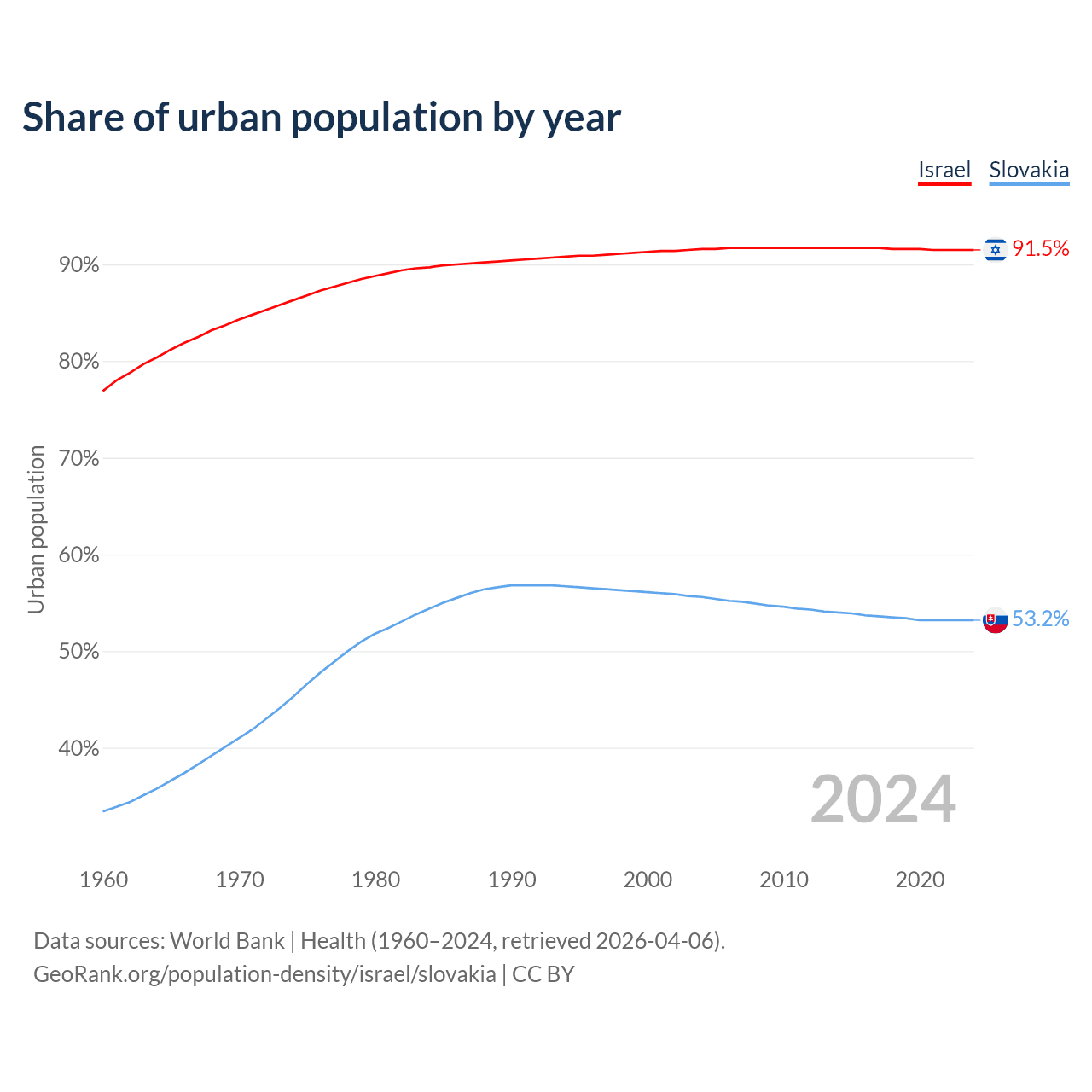 Share of urban population by year

Israel Slovakia

Urban population

90%
80%
70%
60%
50%
40%

91.5%
53.2%

2024

1960 1970 1980 1990 2000 2010 2020

Data sources: World Bank | Health (1960–2024, retrieved 2026-04-06).
GeoRank.org/population-density/israel/slovakia | CC BY